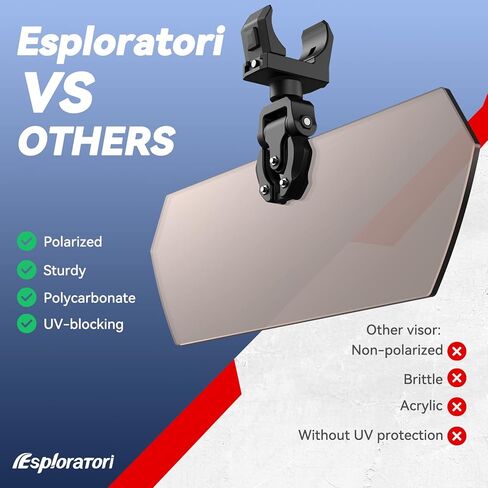 Esploratori
VS
OTHERS

Polarized
Sturdy
Polycarbonate
UV-blocking

Other visor:
Non-polarized
Brittle
Acrylic
Without UV protection

Esploratori